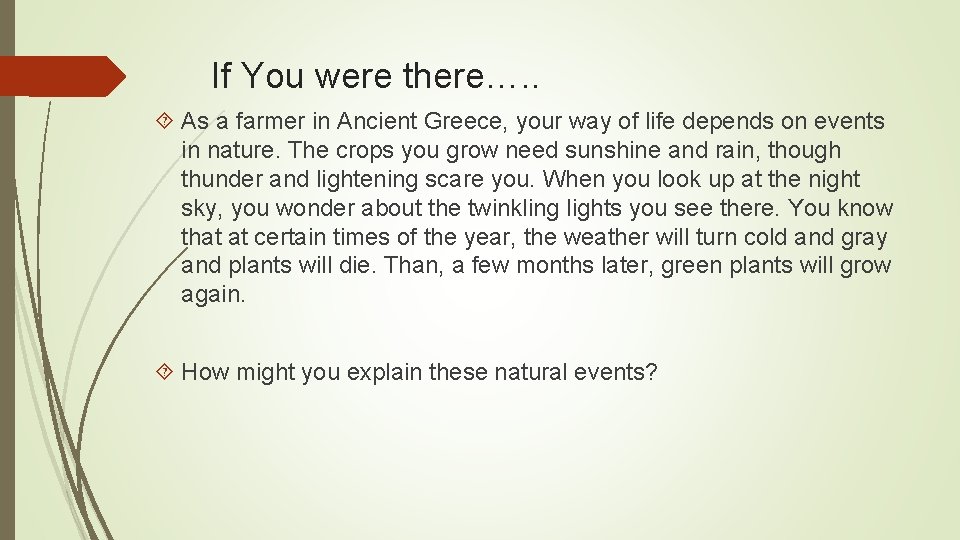 If You were there…..

As a farmer in Ancient Greece, your way of life depends on events in nature. The crops you grow need sunshine and rain, though thunder and lightening scare you. When you look up at the night sky, you wonder about the twinkling lights you see there. You know that at certain times of the year, the weather will turn cold and gray and plants will die. Than, a few months later, green plants will grow again.

How might you explain these natural events?